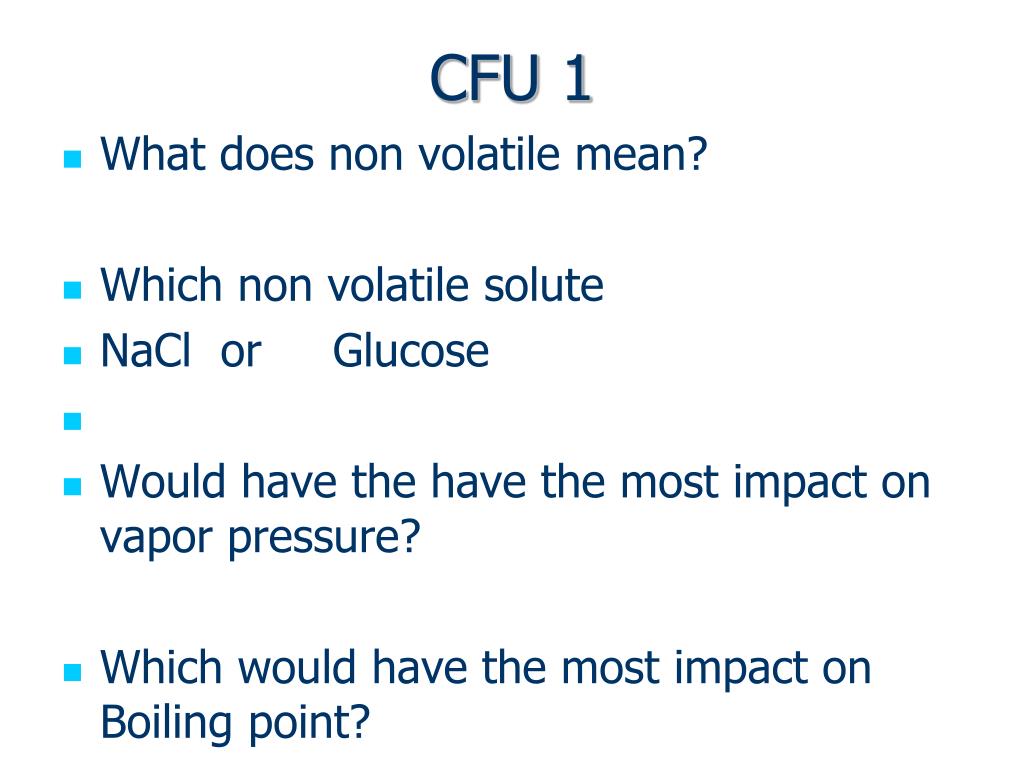 CFU 1

What does non volatile mean?

Which non volatile solute

NaCl or Glucose

Would have the have the most impact on vapor pressure?

Which would have the most impact on Boiling point?